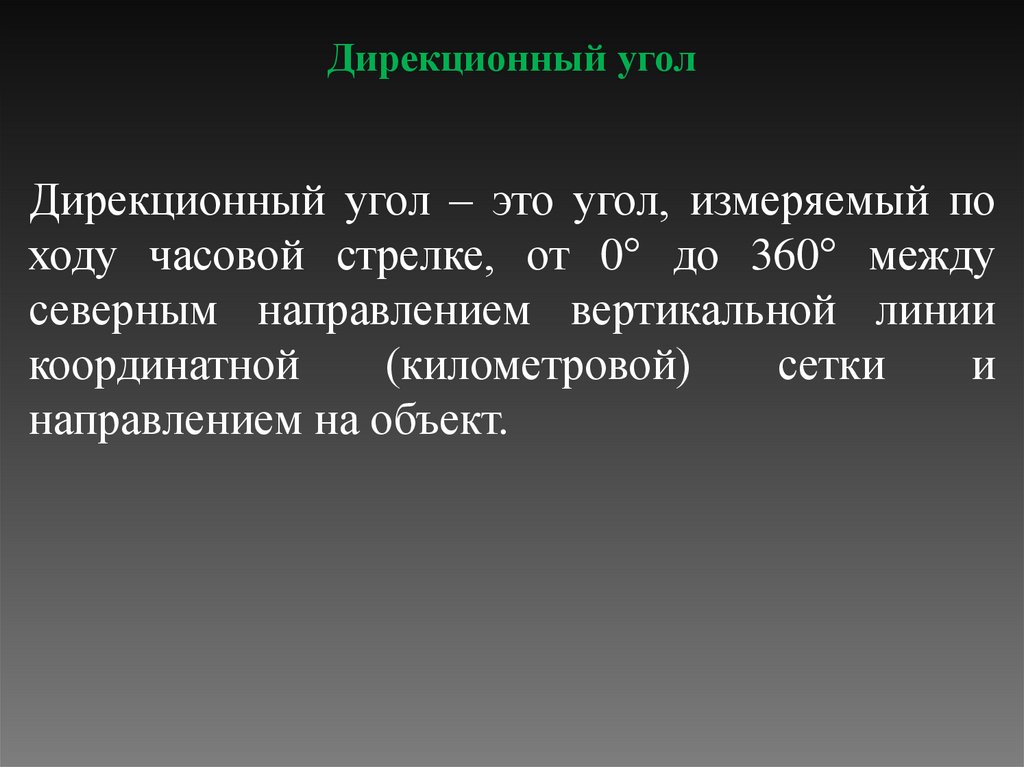 Дирекционный угол

Дирекционный угол – это угол, измеряемый по ходу часовой стрелке, от 0° до 360° между северным направлением вертикальной линии координатной (километровой) сетки и направлением на объект.